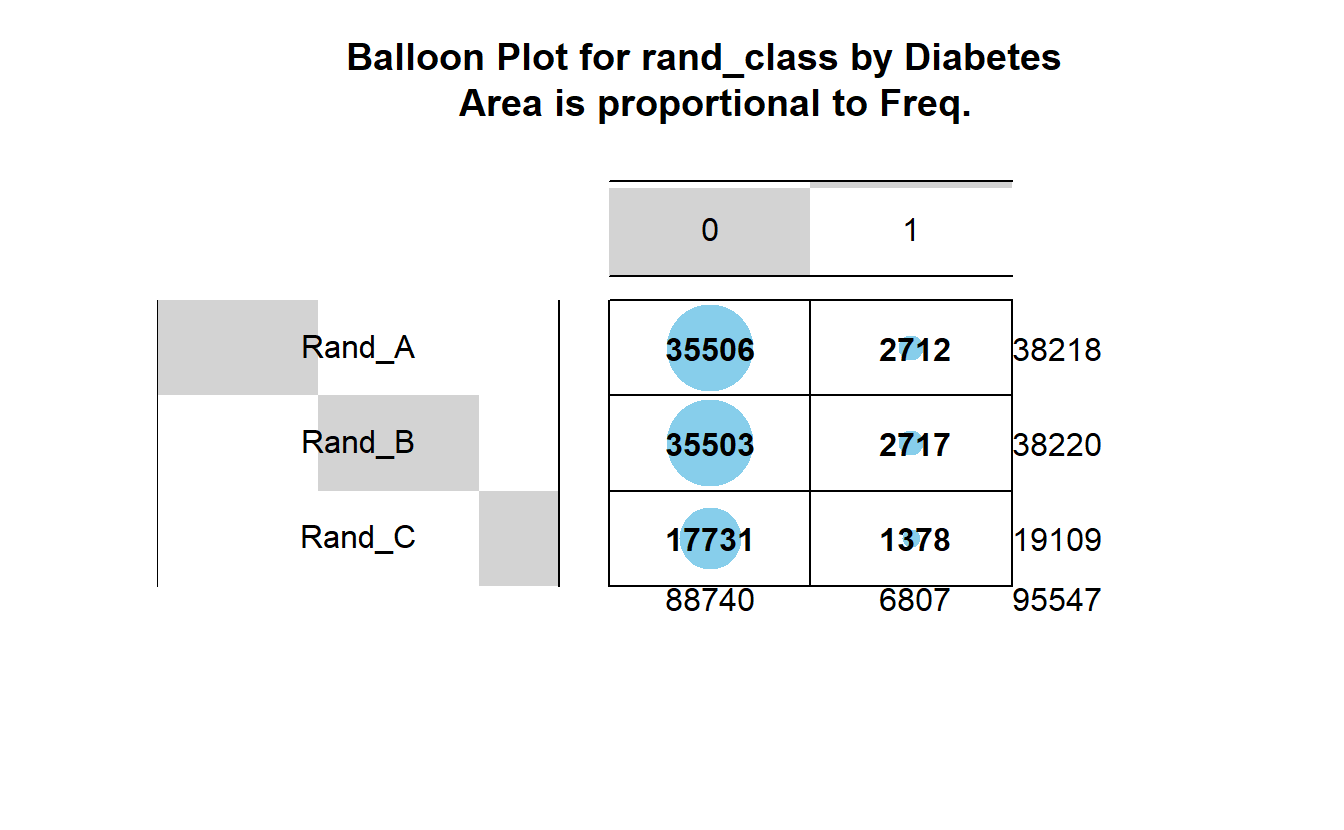 Balloon Plot for rand_class by Diabetes
Area is proportional to Freq.

| | 0 | 1 | |
|---|---|---|---|
| Rand_A | 35506 | 2712 | 38218 |
| Rand_B | 35503 | 2717 | 38220 |
| Rand_C | 17731 | 1378 | 19109 |
| | 88740 | 6807 | 95547 |